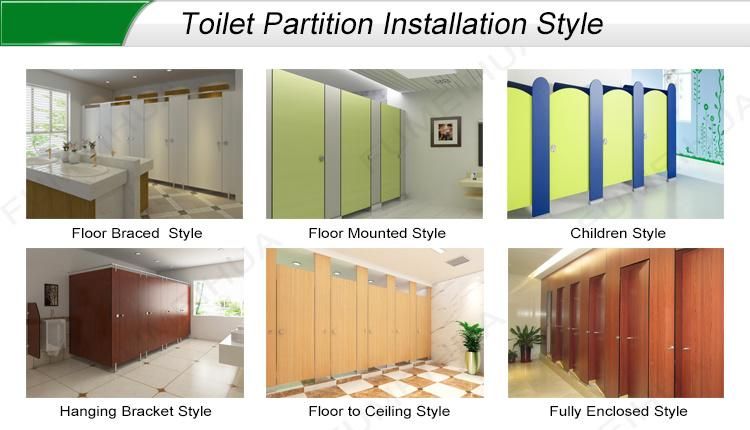 Toilet Partition Installation Style

Floor Braced Style

Floor Mounted Style

Children Style

Hanging Bracket Style

Floor to Ceiling Style

Fully Enclosed Style